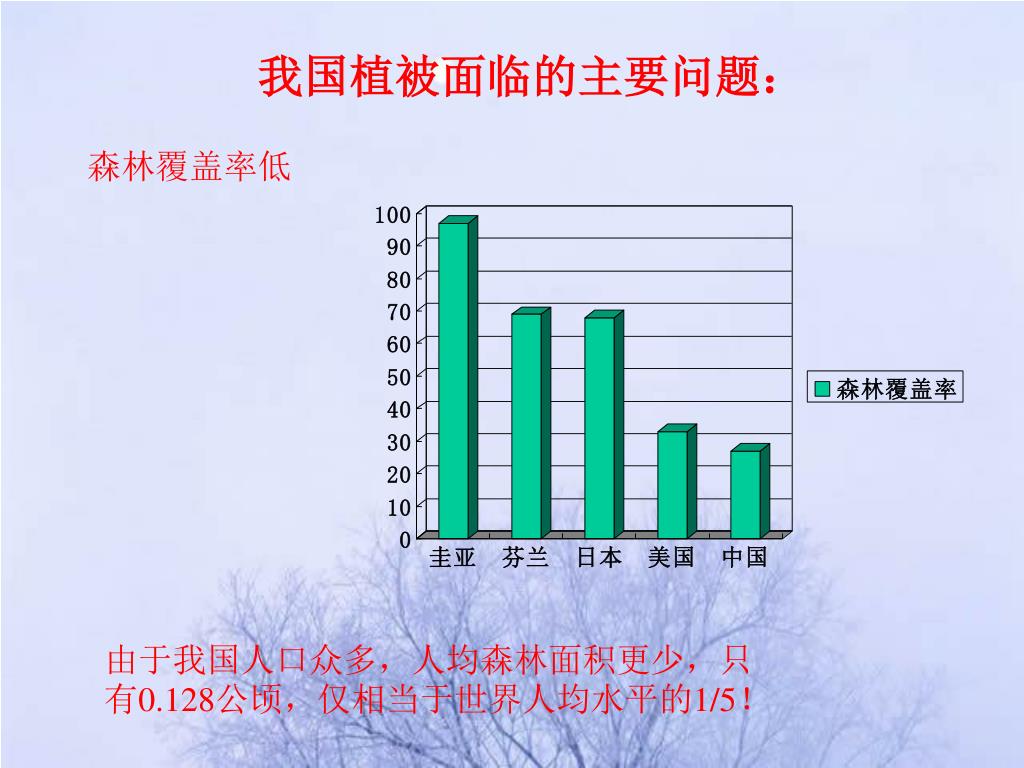 我国植被面临的主要问题：

森林覆盖率低

100
90
80
70
60
50
40
30
20
10
0

圭亚　芬兰　日本　美国　中国

森林覆盖率

由于我国人口众多，人均森林面积更少，只有0.128公顷，仅相当于世界人均水平的1/5！